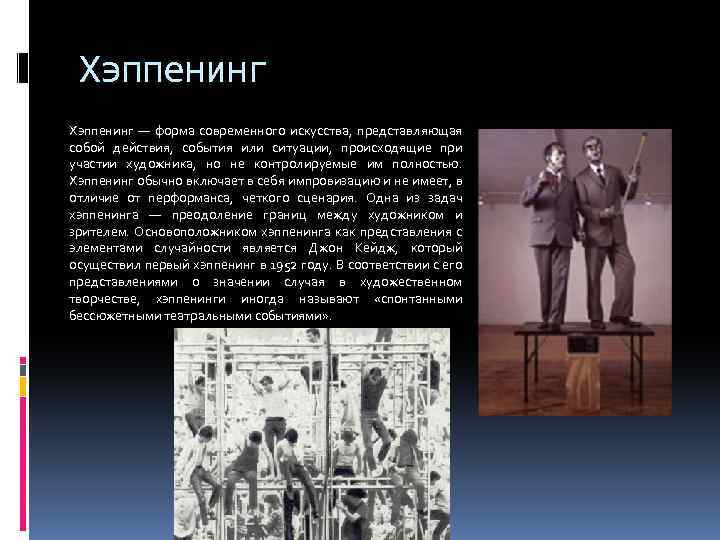 Хэппенинг

Хэппенинг — форма современного искусства, представляющая собой действия, события или ситуации, происходящие при участии художника, но не контролируемые им полностью. Хэппенинг обычно включает в себя импровизацию и не имеет, в отличие от перформанса, четкого сценария. Одна из задач хэппенинга — преодоление границ между художником и зрителем. Основоположником хэппенинга как представления с элементами случайности является Джон Кейдж, который осуществил первый хэппенинг в 1952 году. В соответствии с его представлениями о значении случая в художественном творчестве, хэппенинги иногда называют «спонтанными бессюжетными театральными событиями».